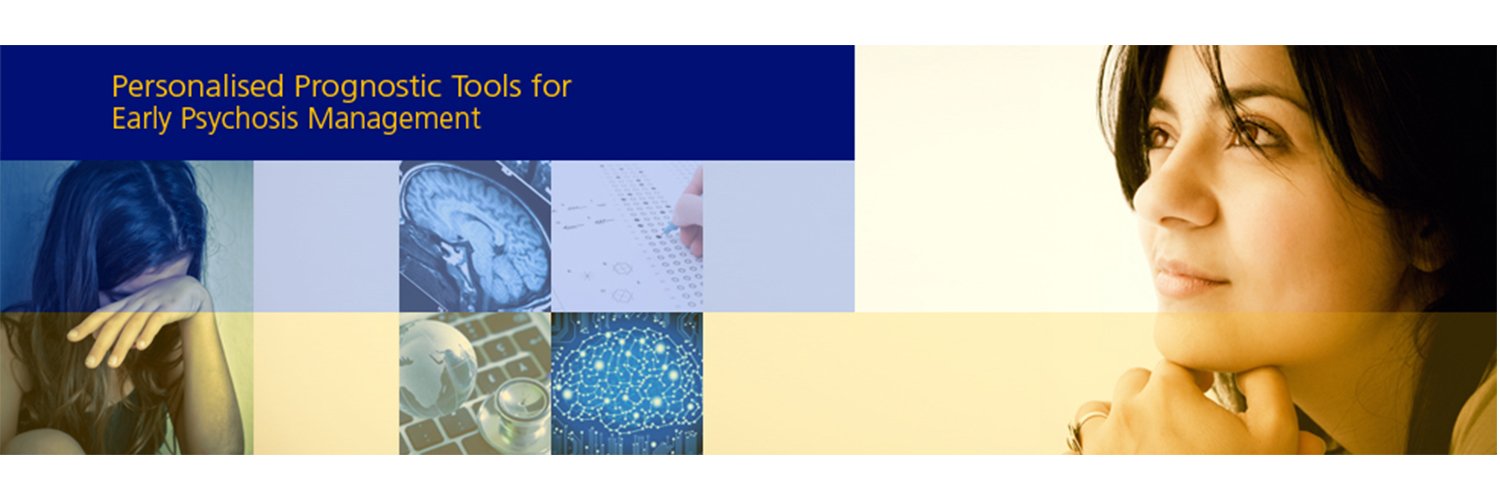 Personalised Prognostic Tools for Early Psychosis Management